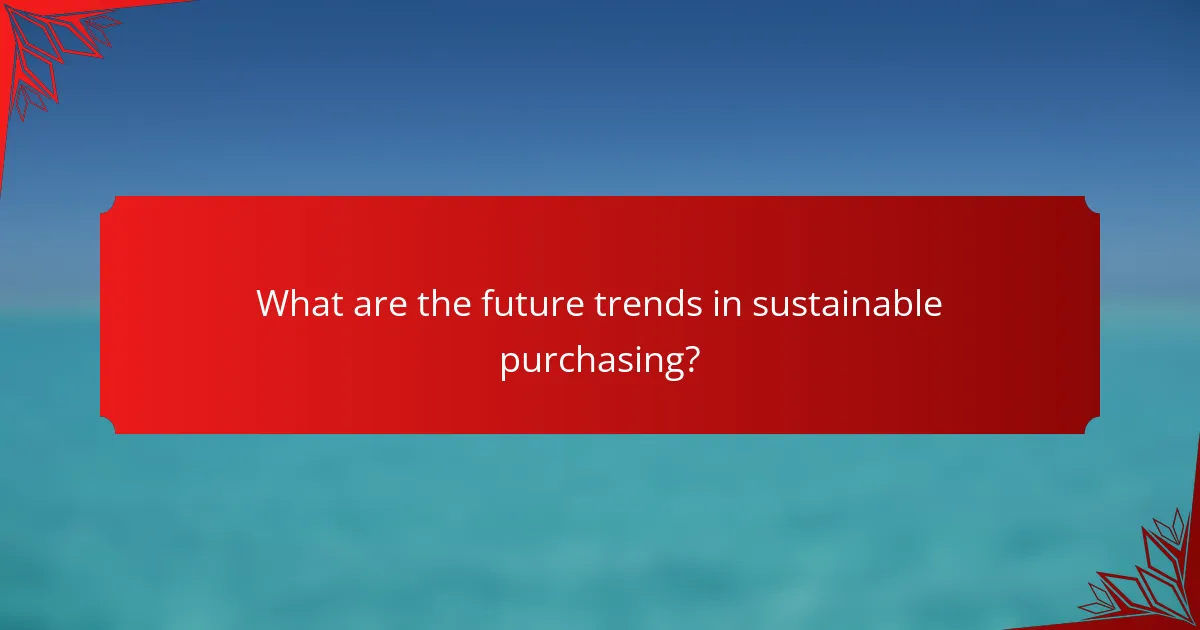 What are the future trends in sustainable purchasing?